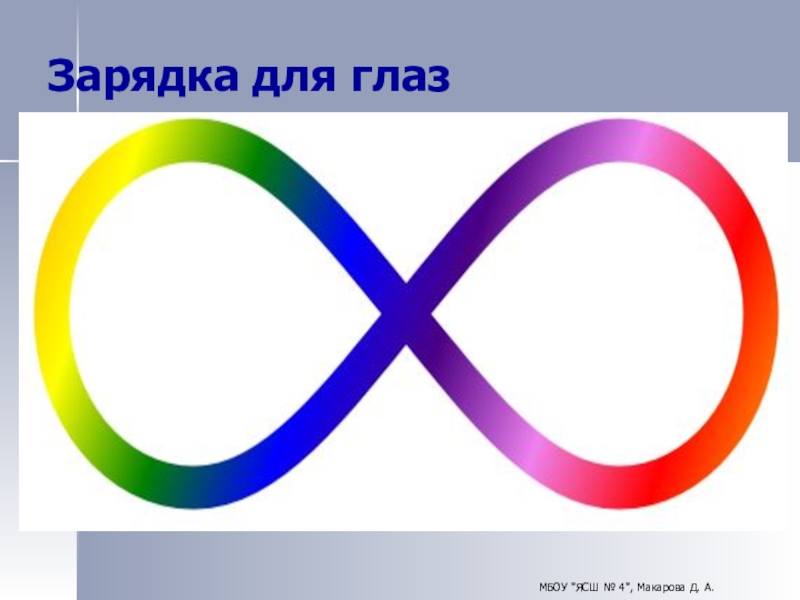 Зарядка для глаз

МБОУ "ЯСШ № 4", Макарова Д. А.